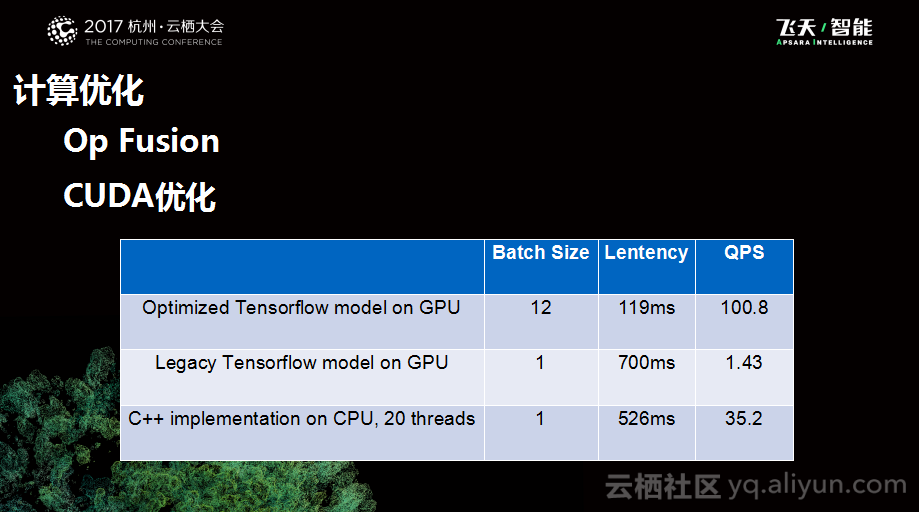 2017 杭州·云栖大会
THE COMPUTING CONFERENCE

飞天/智能
APSARA INTELLIGENCE

计算优化

Op Fusion

CUDA优化

| | Batch Size | Lentency | QPS |
|---|---|---|---|
| Optimized Tensorflow model on GPU | 12 | 119ms | 100.8 |
| Legacy Tensorflow model on GPU | 1 | 700ms | 1.43 |
| C++ implementation on CPU, 20 threads | 1 | 526ms | 35.2 |

云栖社区 yq.aliyun.com